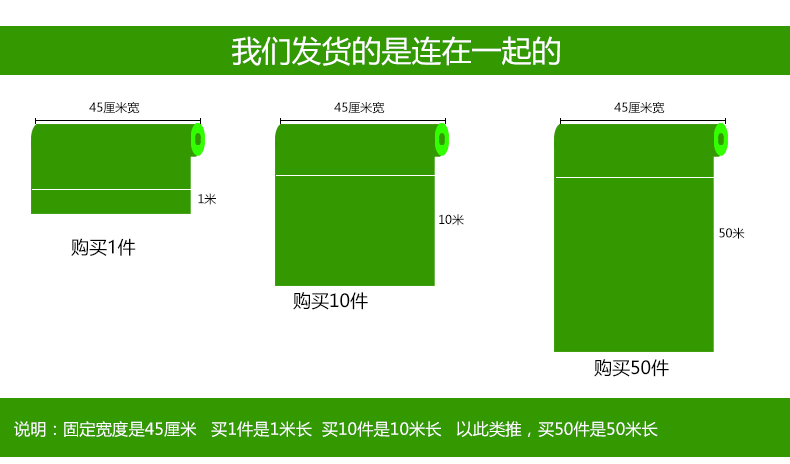 我们发货的是连在一起的

45厘米宽

1米

购买1件

45厘米宽

10米

购买10件

45厘米宽

50米

购买50件

说明：固定宽度是45厘米 买1件是1米长 买10件是10米长 以此类推，买50件是50米长